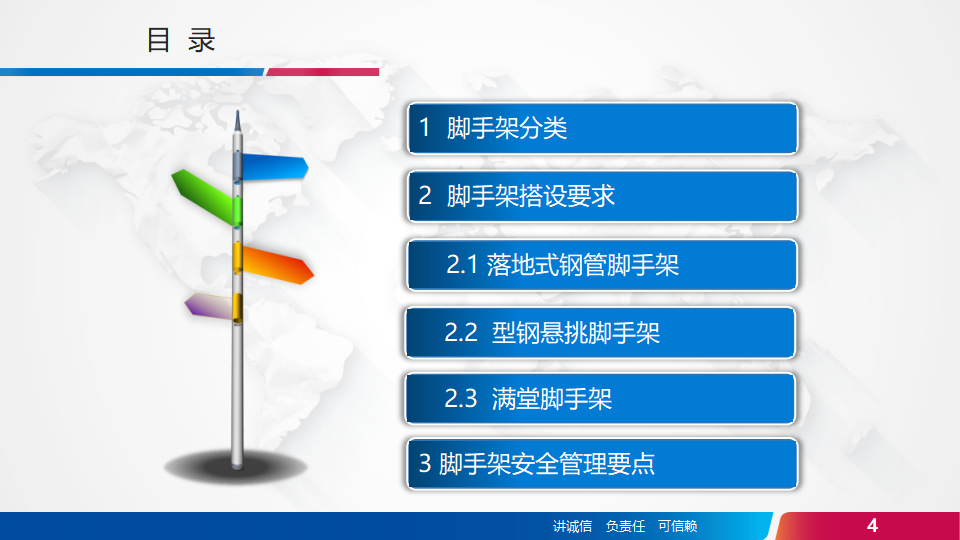 目 录

1 脚手架分类

2 脚手架搭设要求

2.1 落地式钢管脚手架

2.2 型钢悬挑脚手架

2.3 满堂脚手架

3 脚手架安全管理要点

讲诚信 负责任 可信赖

4